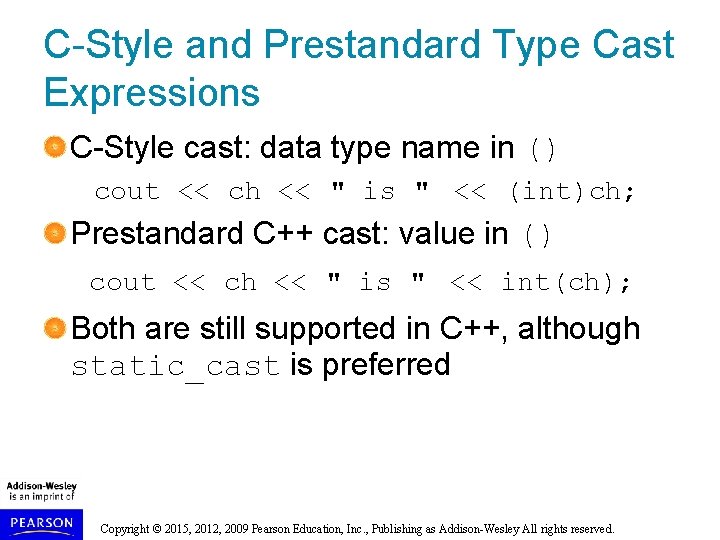 C-Style and Prestandard Type Cast Expressions

C-Style cast: data type name in ()

cout << ch << " is " << (int)ch;

Prestandard C++ cast: value in ()

cout << ch << " is " << int(ch);

Both are still supported in C++, although static_cast is preferred

Addison-Wesley is an imprint of

PEARSON

Copyright © 2015, 2012, 2009 Pearson Education, Inc., Publishing as Addison-Wesley All rights reserved.